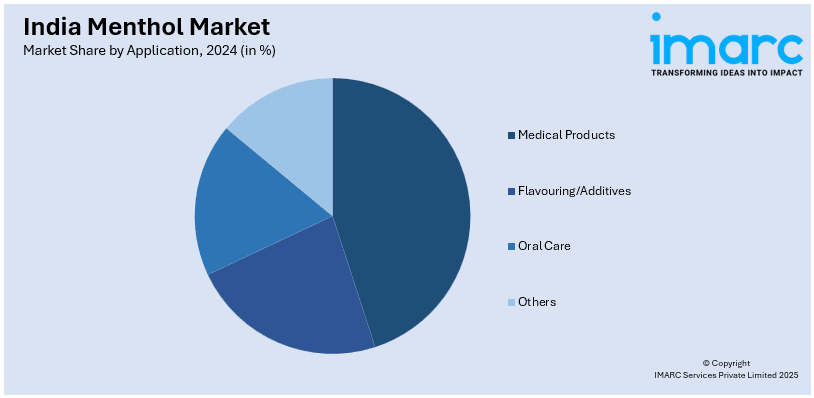 India Menthol Market
Market Share by Application, 2024 (in %)

imarc
TRANSFORMING IDEAS INTO IMPACT

Medical Products
Flavouring/Additives
Oral Care
Others

© Copyright
IMARC Services Private Limited 2025